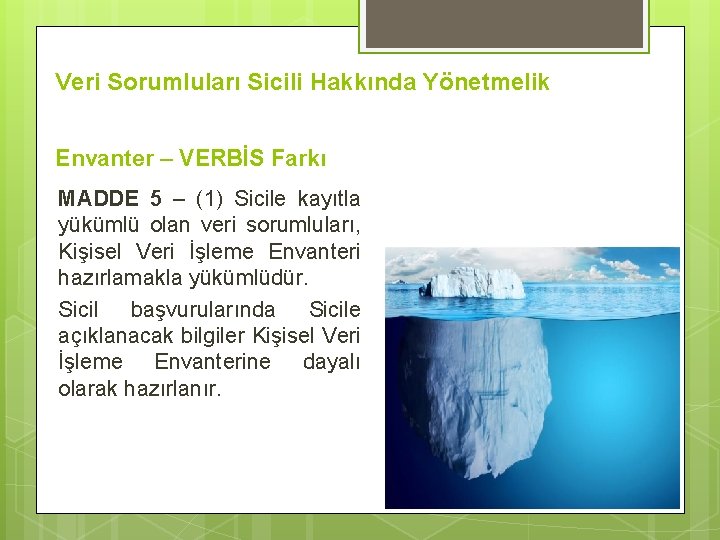 Veri Sorumluları Sicili Hakkında Yönetmelik

Envanter – VERBİS Farkı

MADDE 5 – (1) Sicile kayıtla yükümlü olan veri sorumluları, Kişisel Veri İşleme Envanteri hazırlamakla yükümlüdür.

Sicil başvurularında Sicile açıklanacak bilgiler Kişisel Veri İşleme Envanterine dayalı olarak hazırlanır.